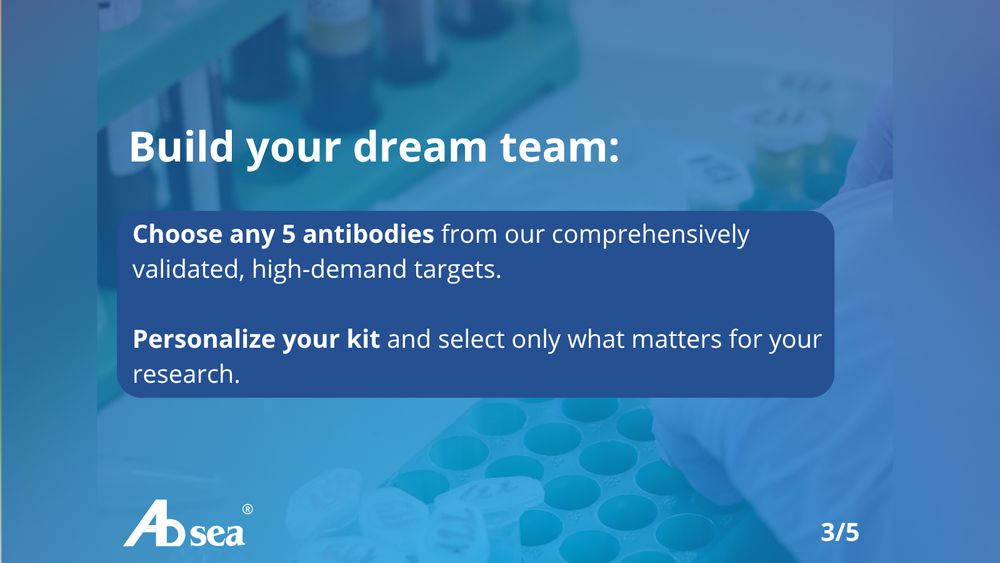 Build your dream team:

Choose any 5 antibodies from our comprehensively validated, high-demand targets.

Personalize your kit and select only what matters for your research.

ADsea®

3/5